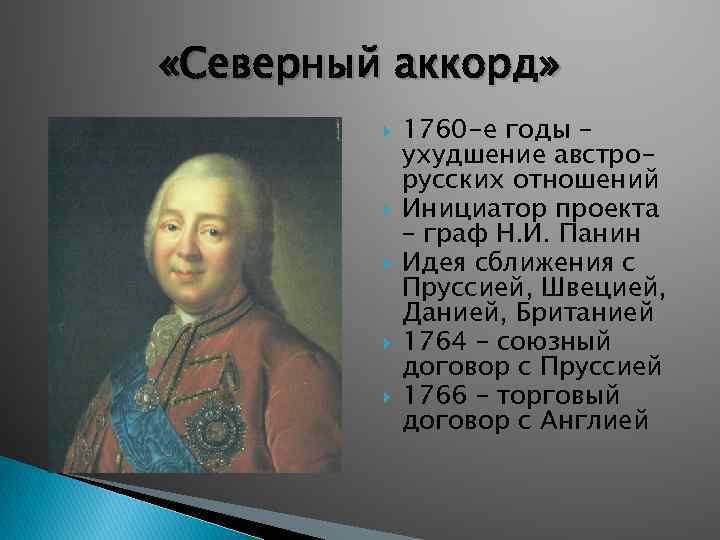 «Северный аккорд»

1760-е годы – ухудшение австро-русских отношений

Инициатор проекта – граф Н.И. Панин

Идея сближения с Пруссией, Швецией, Данией, Британией

1764 – союзный договор с Пруссией

1766 – торговый договор с Англией